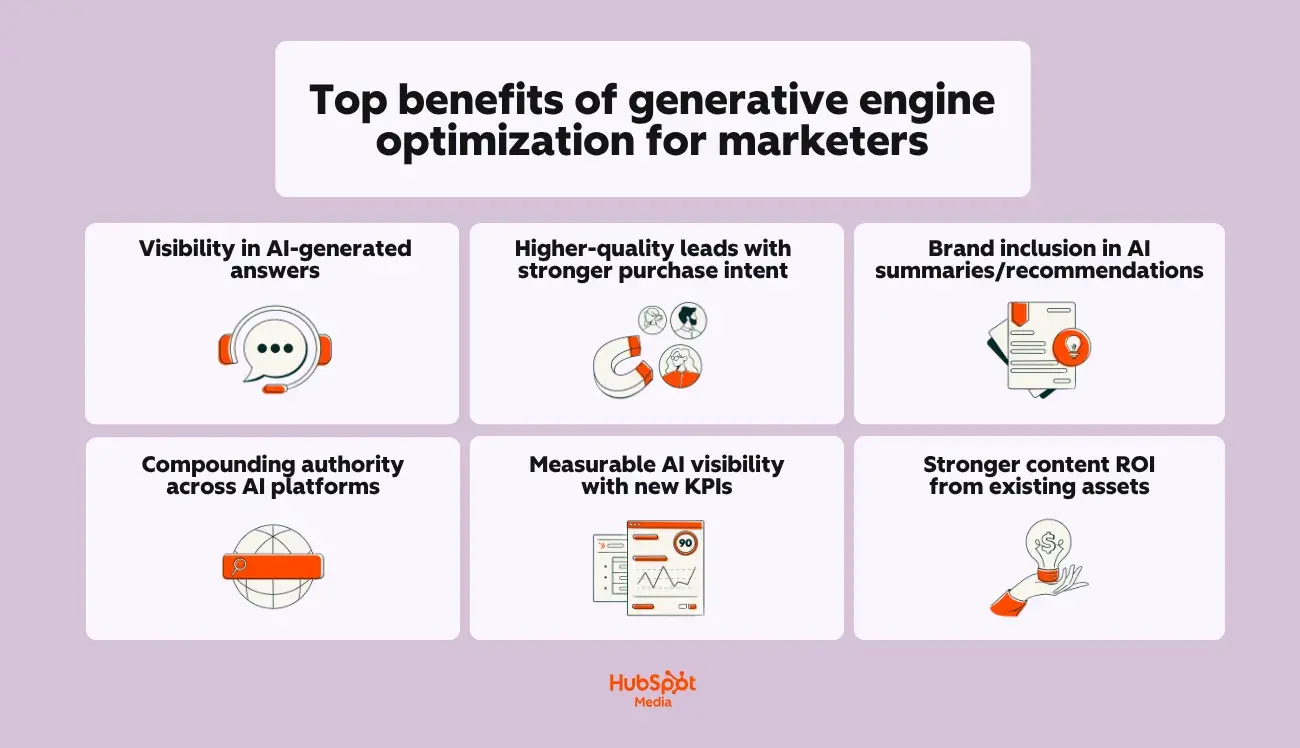 Top benefits of generative engine optimization for marketers

Visibility in AI-generated answers

Higher-quality leads with stronger purchase intent

Brand inclusion in AI summaries/recommendations

Compounding authority across AI platforms

Measurable AI visibility with new KPIs

90

Stronger content ROI from existing assets

HubSpot Media